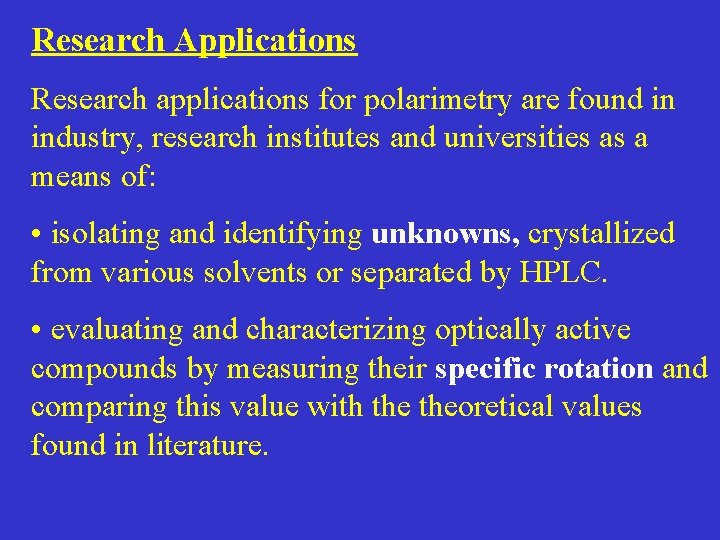 Research Applications

Research applications for polarimetry are found in industry, research institutes and universities as a means of:

• isolating and identifying unknowns, crystallized from various solvents or separated by HPLC.

• evaluating and characterizing optically active compounds by measuring their specific rotation and comparing this value with the theoretical values found in literature.